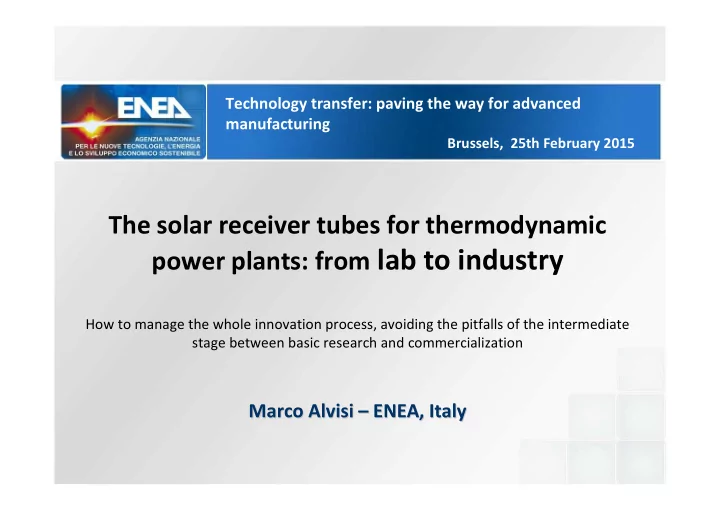 ENEA
AGENZIA NAZIONALE
PER LE NUOVE TECNOLOGIE, L'ENERGIA
E LO SVILUPPO ECONOMICO SOSTENIBILE

Technology transfer: paving the way for advanced manufacturing

Brussels, 25th February 2015

The solar receiver tubes for thermodynamic power plants: from lab to industry

How to manage the whole innovation process, avoiding the pitfalls of the intermediate stage between basic research and commercialization

Marco Alvisi – ENEA, Italy